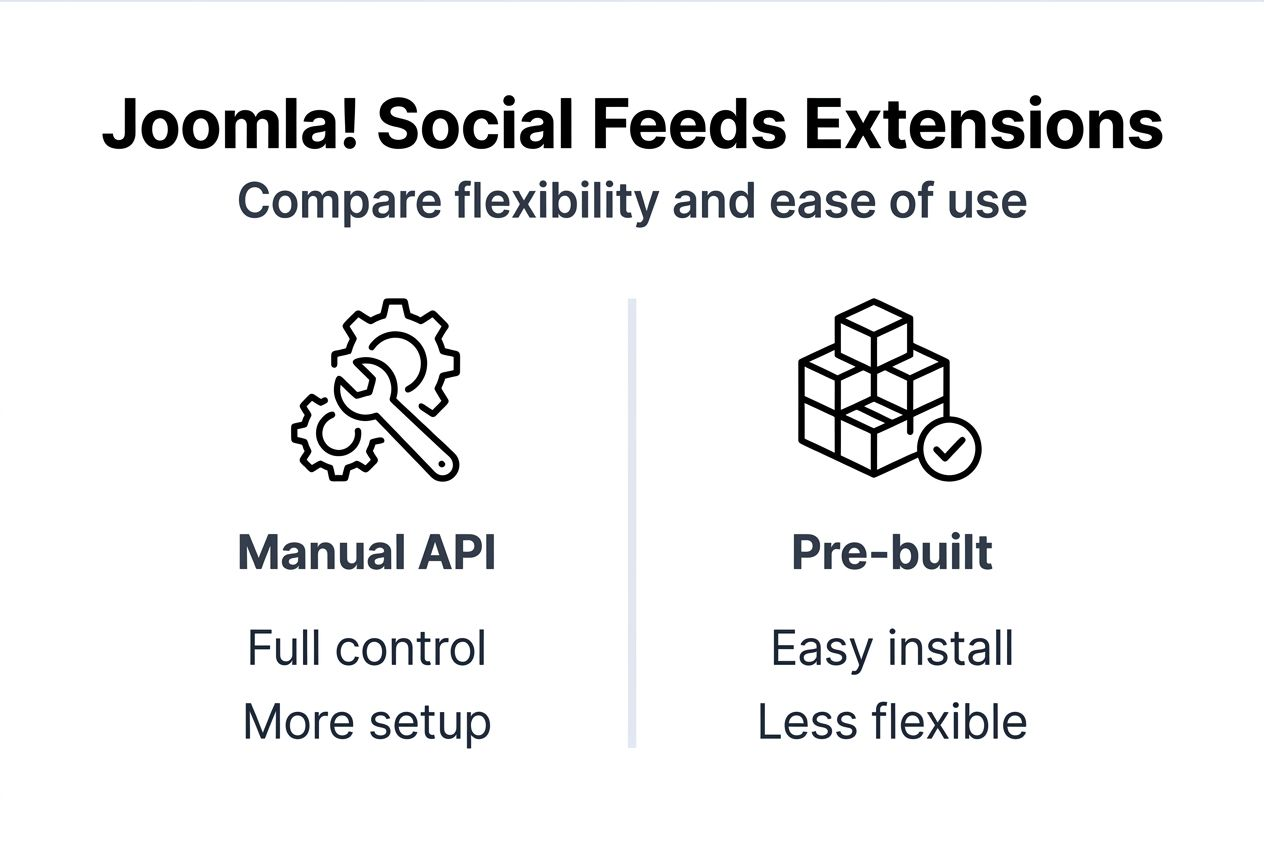 Joomla! Social Feeds Extensions
Compare flexibility and ease of use

Manual API
Full control
More setup

Pre-built
Easy install
Less flexible